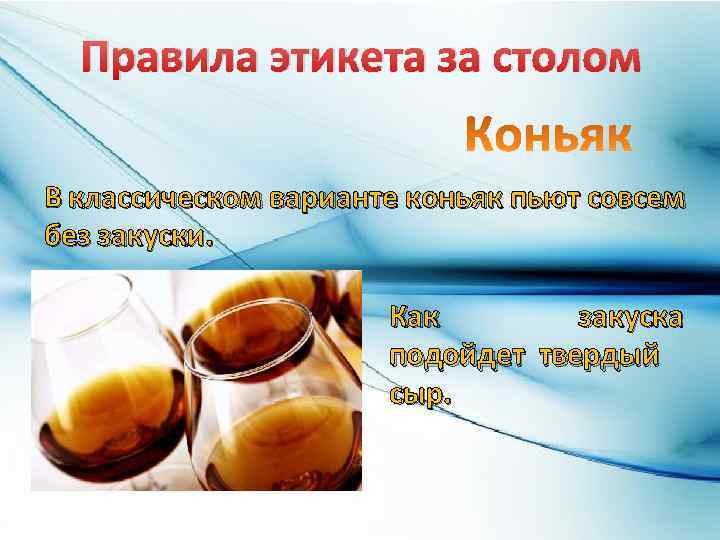 Правила этикета за столом

Коньяк

В классическом варианте коньяк пьют совсем без закуски.

Как закуска подойдет твердый сыр.